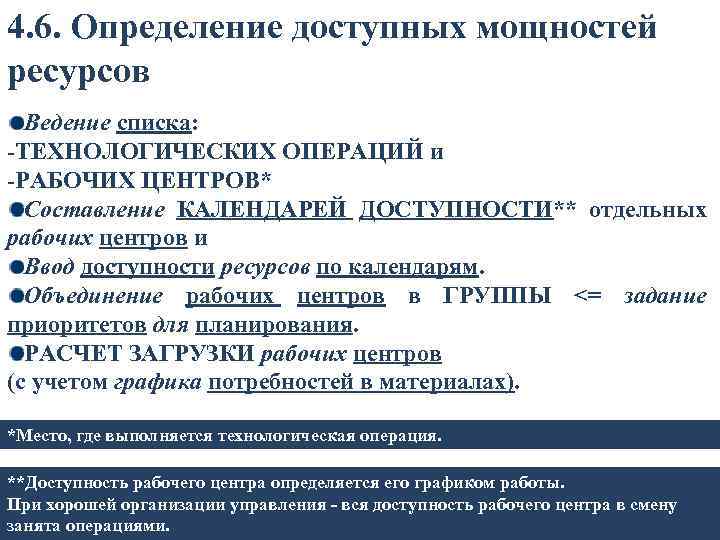 4.6. Определение доступных мощностей ресурсов

Ведение списка:
-ТЕХНОЛОГИЧЕСКИХ ОПЕРАЦИЙ и
-РАБОЧИХ ЦЕНТРОВ*
Составление КАЛЕНДАРЕЙ ДОСТУПНОСТИ** отдельных рабочих центров и
Ввод доступности ресурсов по календарям.
Объединение рабочих центров в ГРУППЫ <= задание приоритетов для планирования.
РАСЧЕТ ЗАГРУЗКИ рабочих центров (с учетом графика потребностей в материалах).

*Место, где выполняется технологическая операция.

**Доступность рабочего центра определяется его графиком работы.
При хорошей организации управления - вся доступность рабочего центра в смену занята операциями.